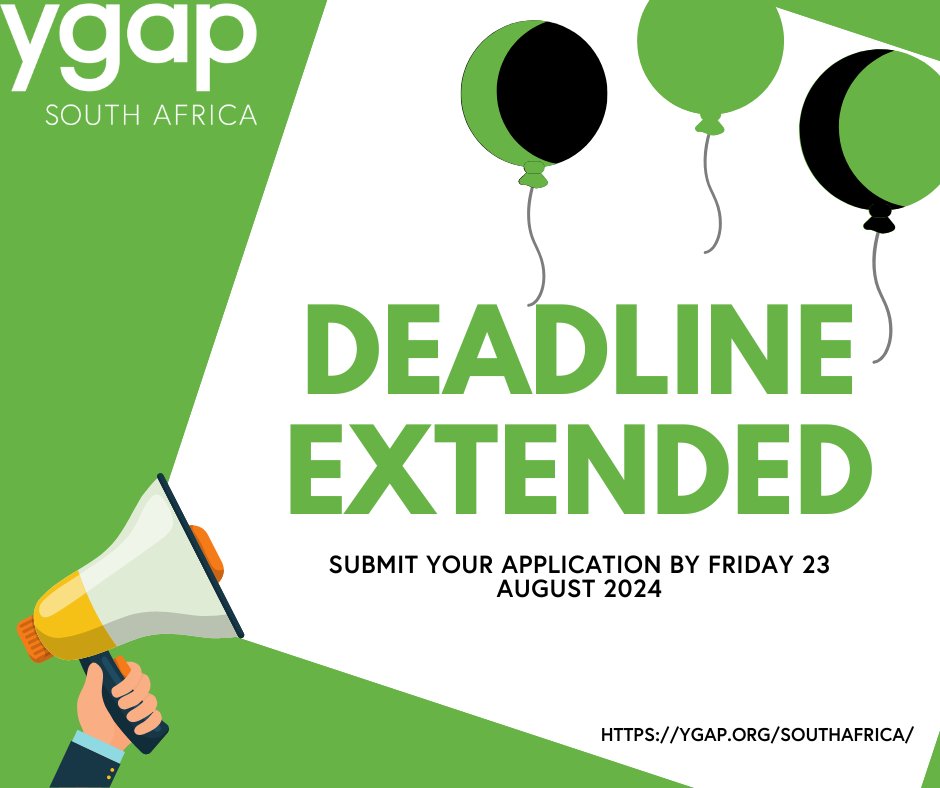 ygap
SOUTH AFRICA

DEADLINE EXTENDED

SUBMIT YOUR APPLICATION BY FRIDAY 23 AUGUST 2024

HTTPS://YGAP.ORG/SOUTHAFRICA/